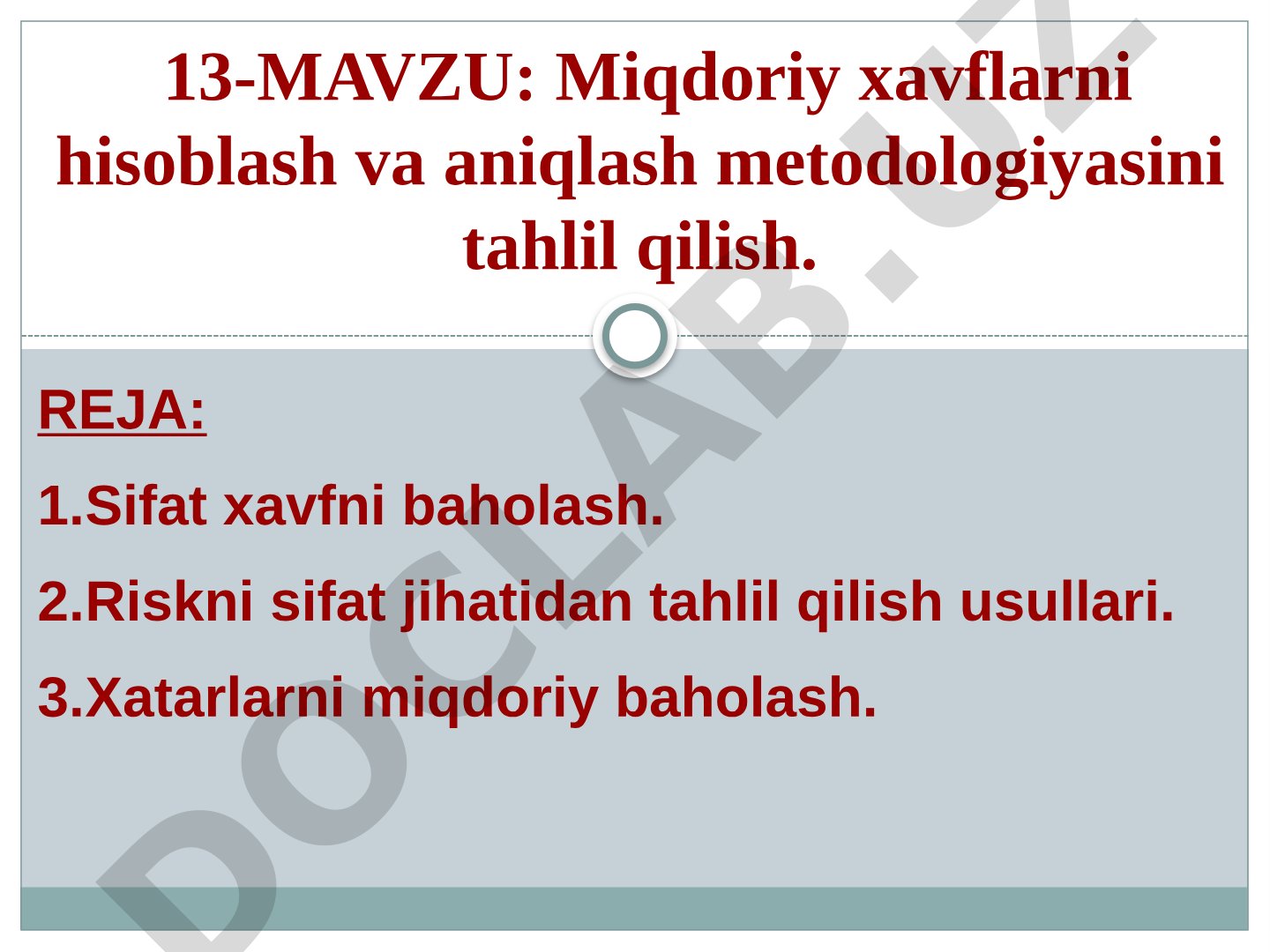 13-MAVZU: Miqdoriy xavflarni hisoblash va aniqlash metodologiyasini tahlil qilish.

REJA:

1.Sifat xavfni baholash.

2.Riskni sifat jihatidan tahlil qilish usullari.

3.Xatarlarni miqdoriy baholash.

DOCLAB.UZ